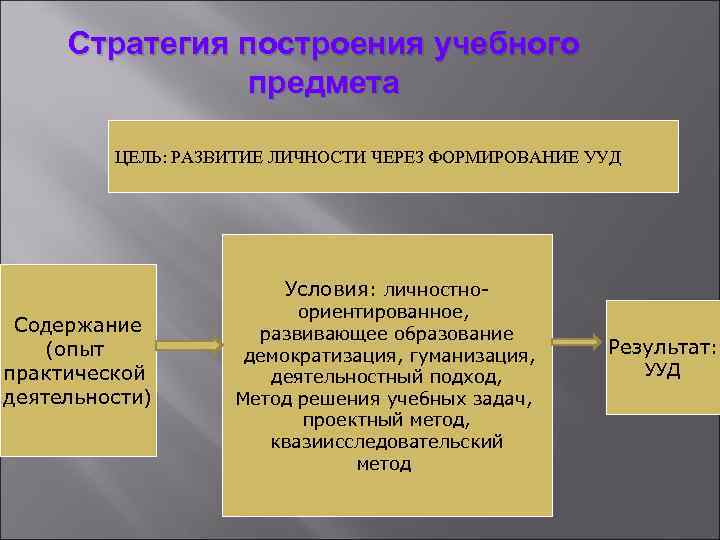 Стратегия построения учебного предмета

ЦЕЛЬ: РАЗВИТИЕ ЛИЧНОСТИ ЧЕРЕЗ ФОРМИРОВАНИЕ УУД

Содержание (опыт практической деятельности)

Условия: личностно-ориентированное, развивающее образование демократизация, гуманизация, деятельностный подход, Метод решения учебных задач, проектный метод, квазиисследовательский метод

Результат: УУД